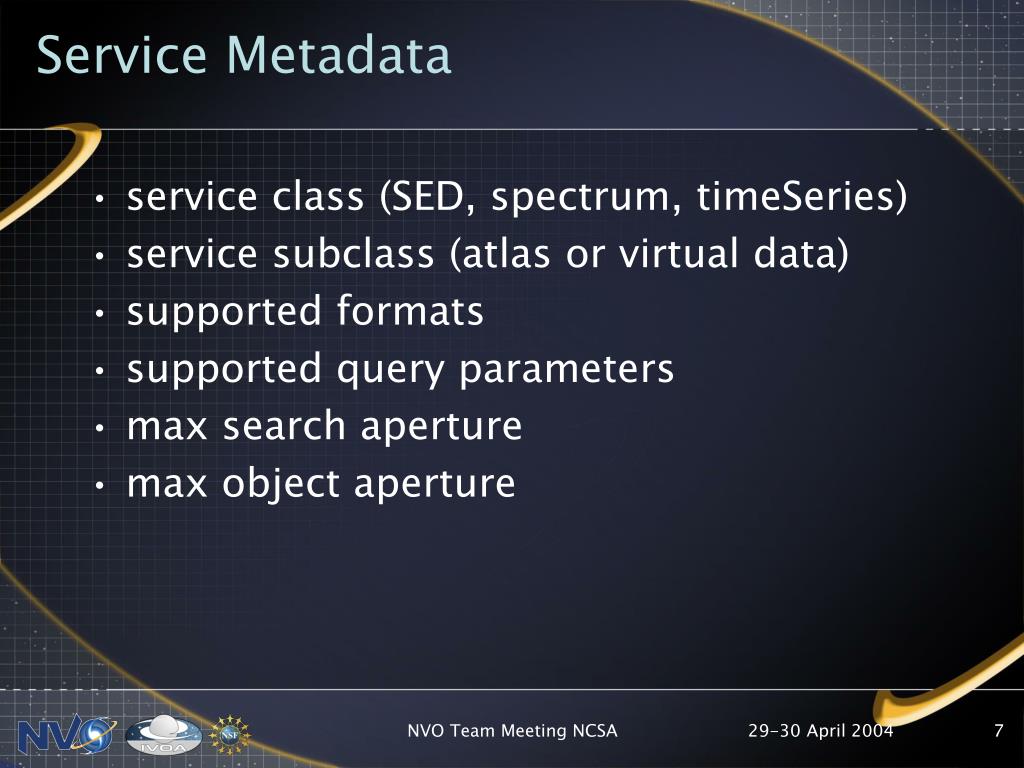 Service Metadata

• service class (SED, spectrum, timeSeries)
• service subclass (atlas or virtual data)
• supported formats
• supported query parameters
• max search aperture
• max object aperture

NVO IVOA NSF

NVO Team Meeting NCSA

29-30 April 2004

7